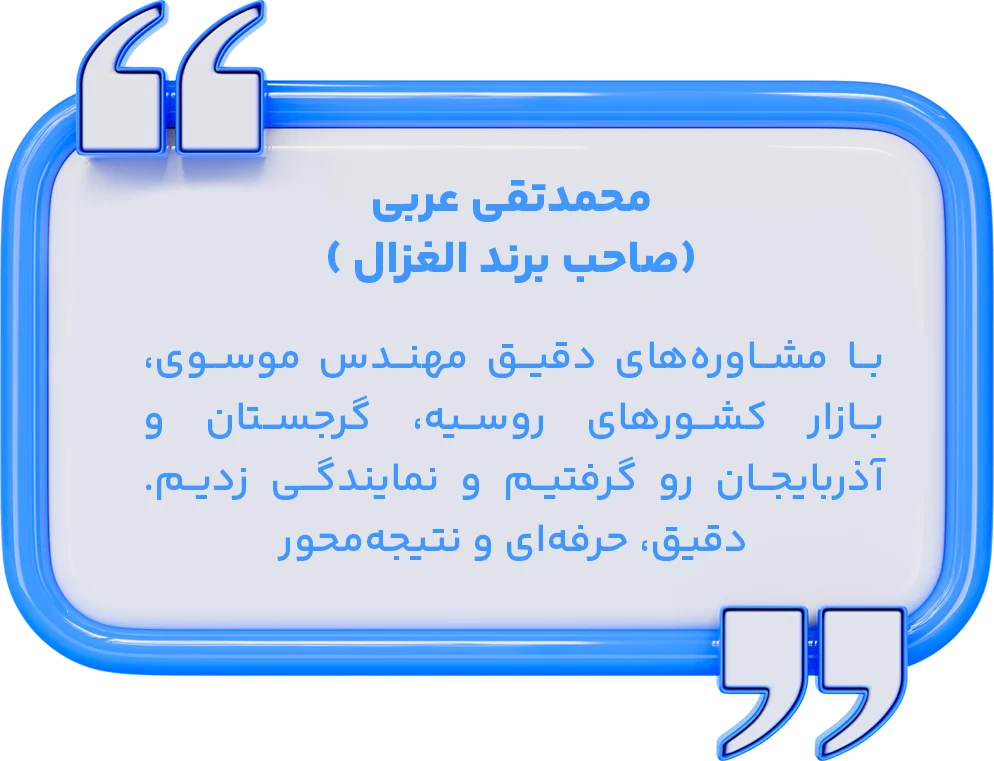 محمدتقی عربی
(صاحب برند الغزال )

با مشاوره‌های دقیق مهندس موسوی، بازار کشورهای روسیه، گرجستان و آذربایجان رو گرفتیم و نمایندگی زدیم.
دقیق، حرفه‌ای و نتیجه‌محور